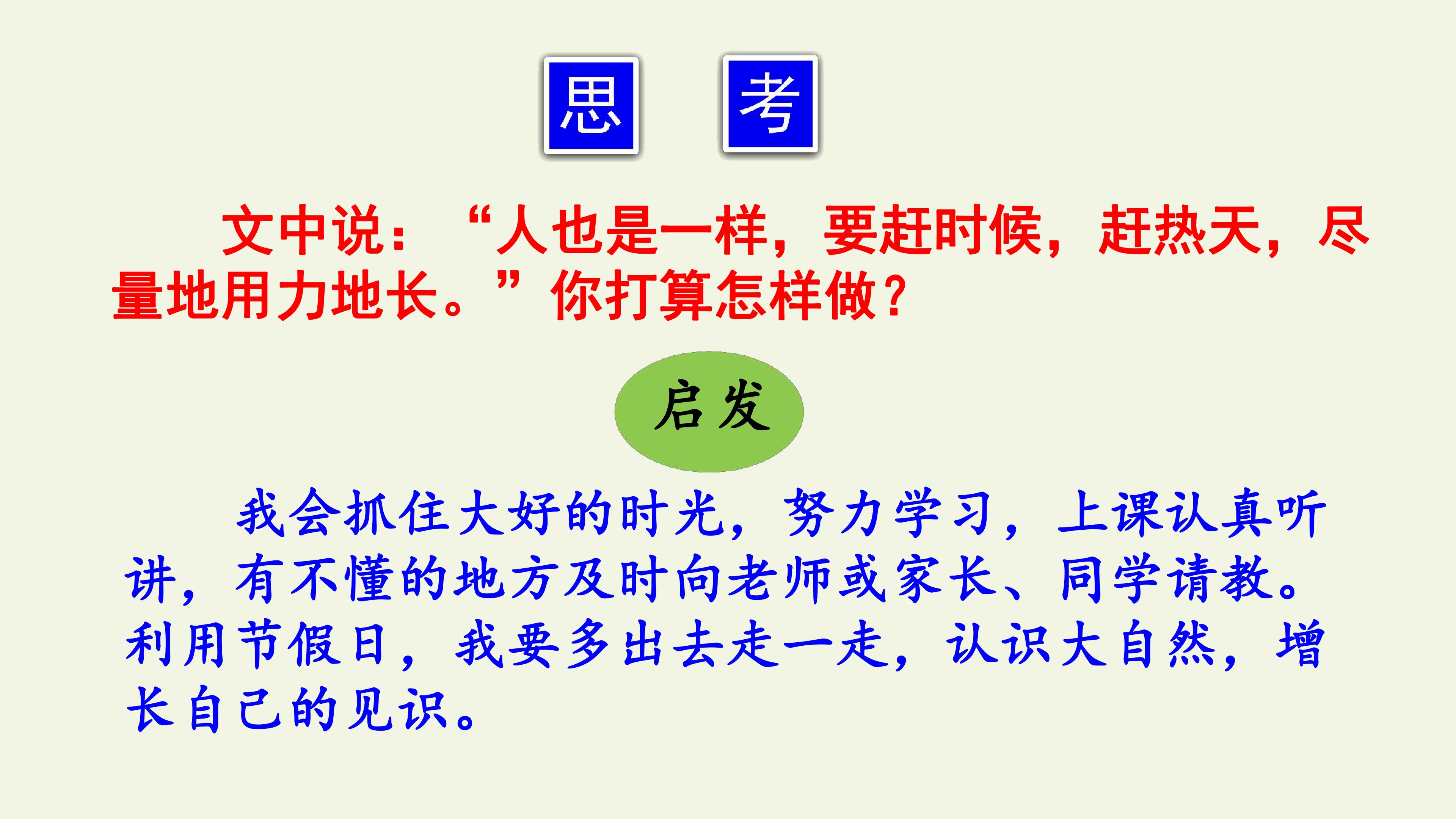 思 考

文中说：“人也是一样，要赶时候，赶热天，尽量地用力地长。”你打算怎样做？

启发

我会抓住大好的时光，努力学习，上课认真听讲，有不懂的地方及时向老师或家长、同学请教。利用节假日，我要多出去走一走，认识大自然，增长自己的见识。